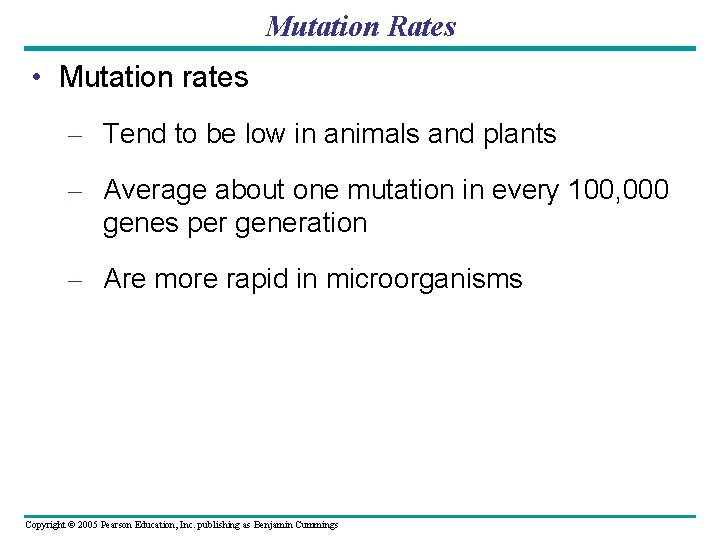 Mutation Rates

• Mutation rates

– Tend to be low in animals and plants

– Average about one mutation in every 100,000 genes per generation

– Are more rapid in microorganisms

Copyright © 2005 Pearson Education, Inc. publishing as Benjamin Cummings